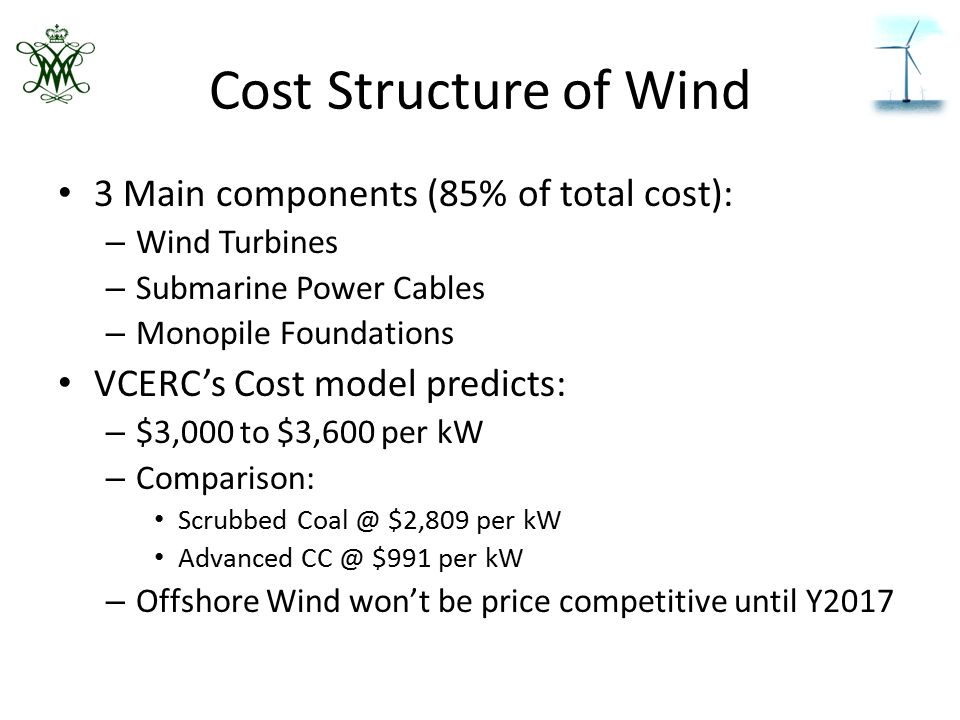 Cost Structure of Wind

• 3 Main components (85% of total cost):
  – Wind Turbines
  – Submarine Power Cables
  – Monopile Foundations
• VCERC's Cost model predicts:
  – \$3,000 to \$3,600 per kW
  – Comparison:
    • Scrubbed Coal @ \$2,809 per kW
    • Advanced CC @ \$991 per kW
  – Offshore Wind won't be price competitive until Y2017